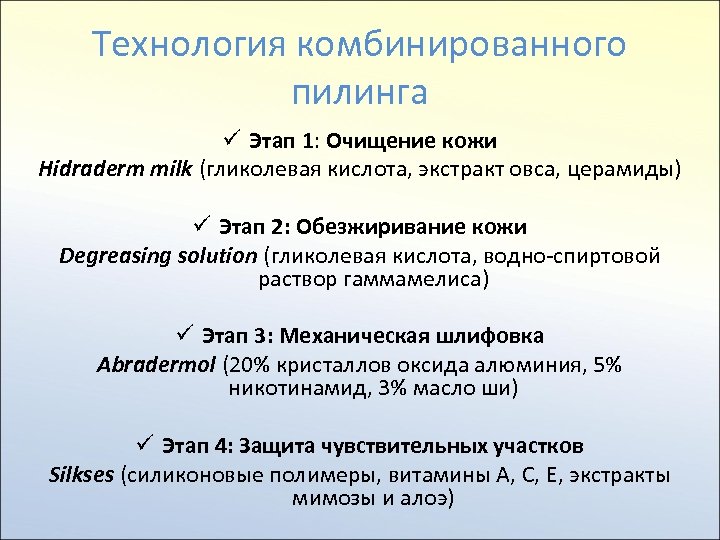 Технология комбинированного пилинга

✓ Этап 1: Очищение кожи
Hidraderm milk (гликолевая кислота, экстракт овса, церамиды)

✓ Этап 2: Обезжиривание кожи
Degreasing solution (гликолевая кислота, водно-спиртовой раствор гаммамелиса)

✓ Этап 3: Механическая шлифовка
Abradermol (20% кристаллов оксида алюминия, 5% никотинамид, 3% масло ши)

✓ Этап 4: Защита чувствительных участков
Silkses (силиконовые полимеры, витамины А, С, Е, экстракты мимозы и алоэ)